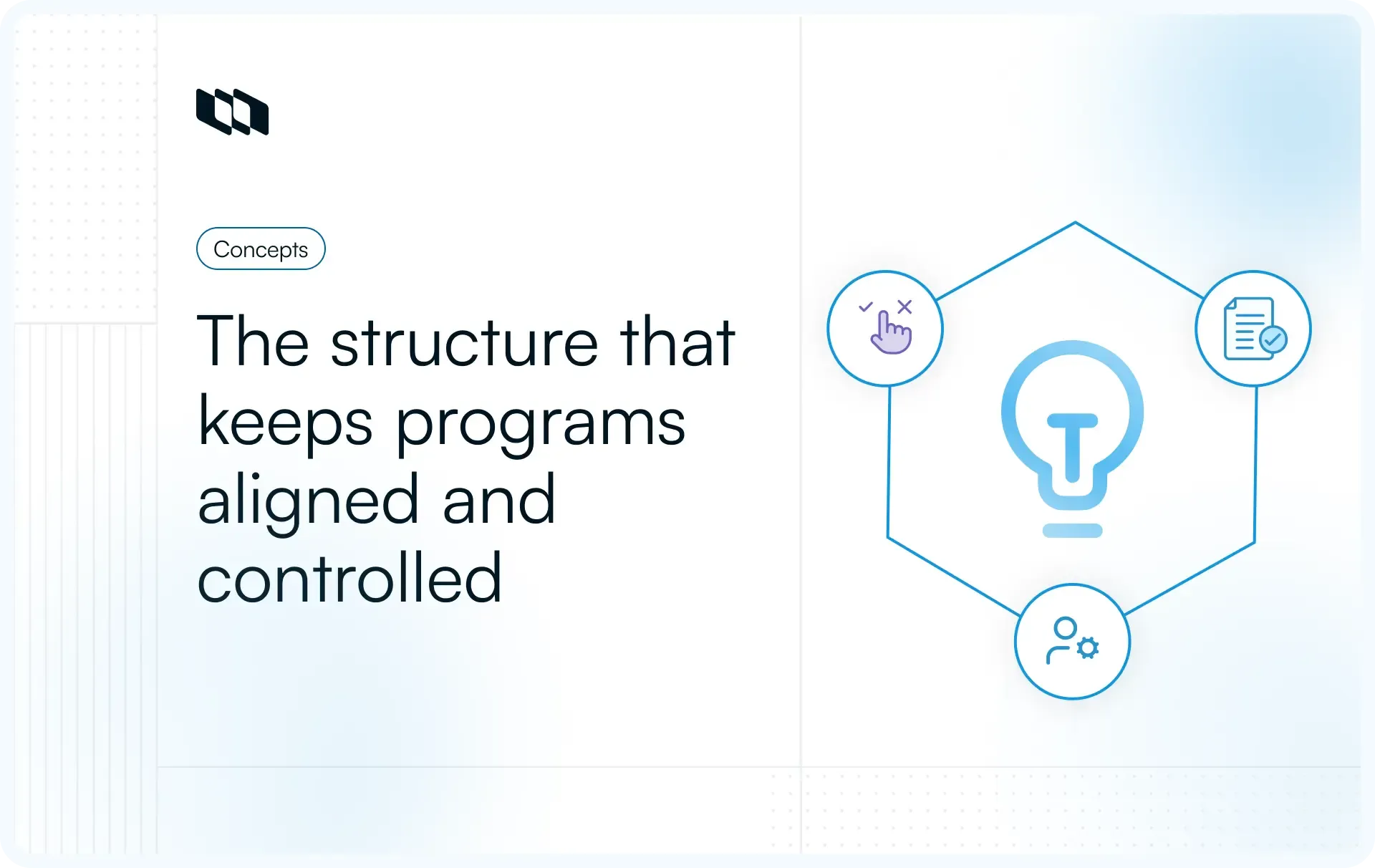 Concepts

The structure that keeps programs aligned and controlled